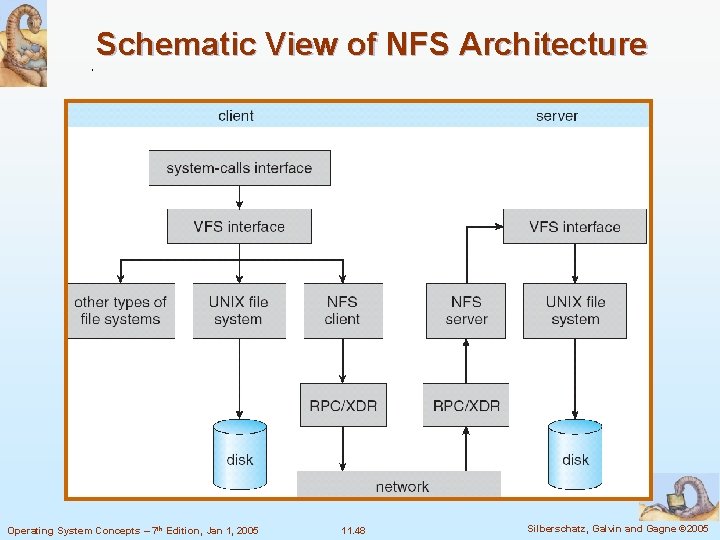 Schematic View of NFS Architecture

client

server

system-calls interface

VFS interface

VFS interface

other types of file systems

UNIX file system

NFS client

NFS server

UNIX file system

RPC/XDR

RPC/XDR

disk

disk

network

Operating System Concepts – 7th Edition, Jan 1, 2005

11.48

Silberschatz, Galvin and Gagne ©2005